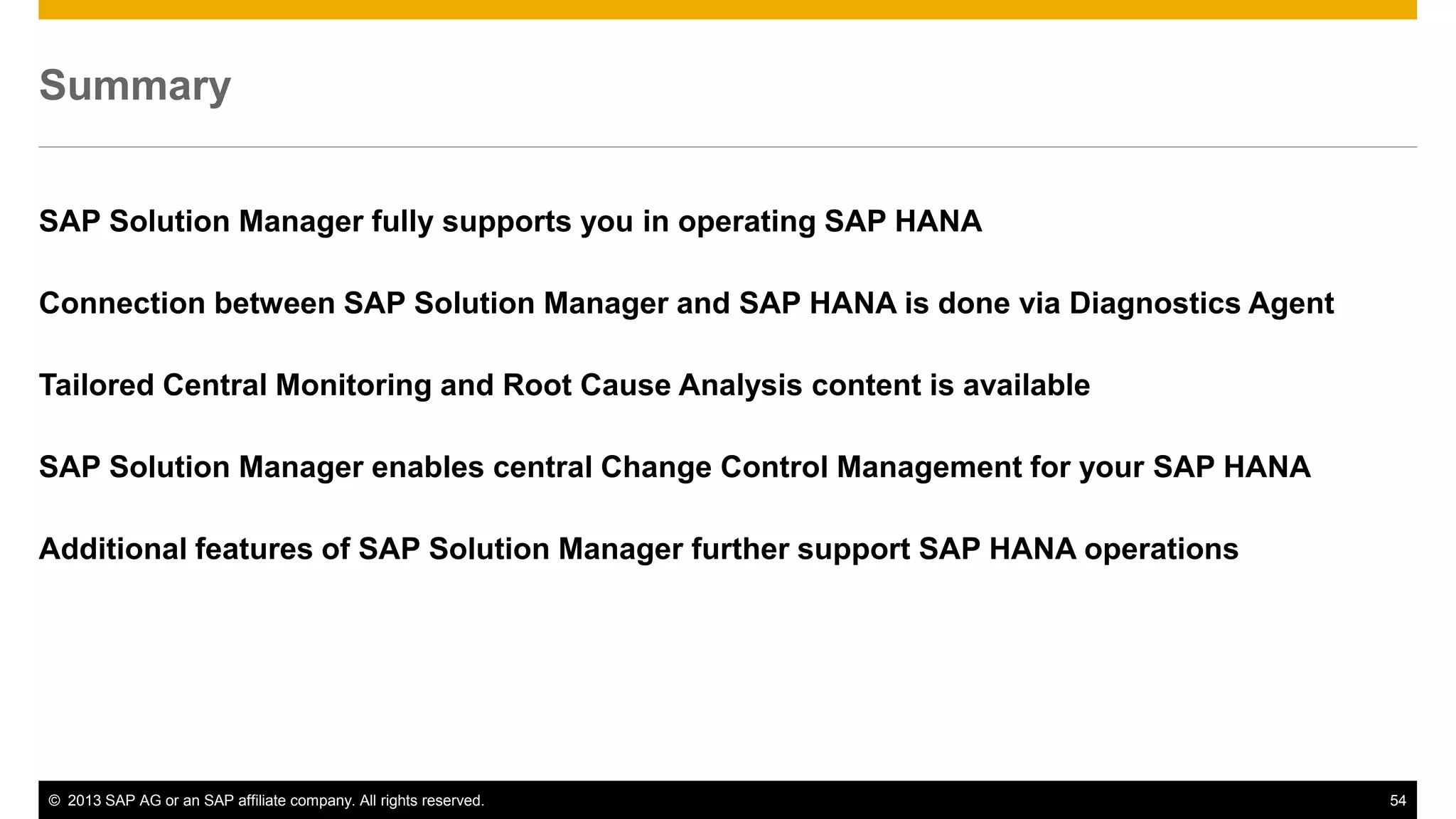 Summary

SAP Solution Manager fully supports you in operating SAP HANA

Connection between SAP Solution Manager and SAP HANA is done via Diagnostics Agent

Tailored Central Monitoring and Root Cause Analysis content is available

SAP Solution Manager enables central Change Control Management for your SAP HANA

Additional features of SAP Solution Manager further support SAP HANA operations

© 2013 SAP AG or an SAP affiliate company. All rights reserved.

54